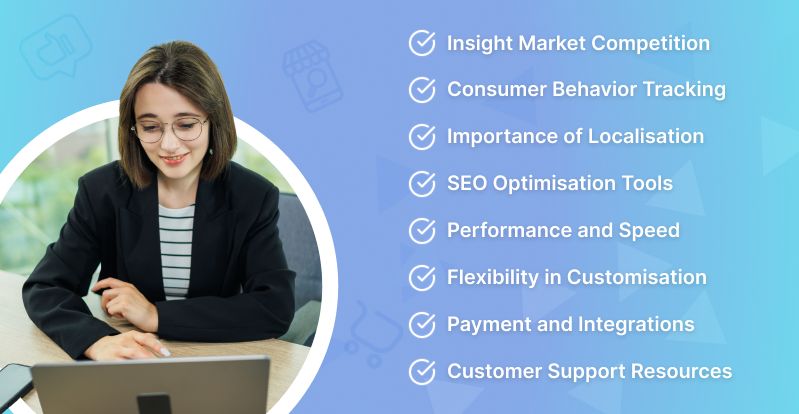 Insight Market Competition

Consumer Behavior Tracking

Importance of Localisation

SEO Optimisation Tools

Performance and Speed

Flexibility in Customisation

Payment and Integrations

Customer Support Resources